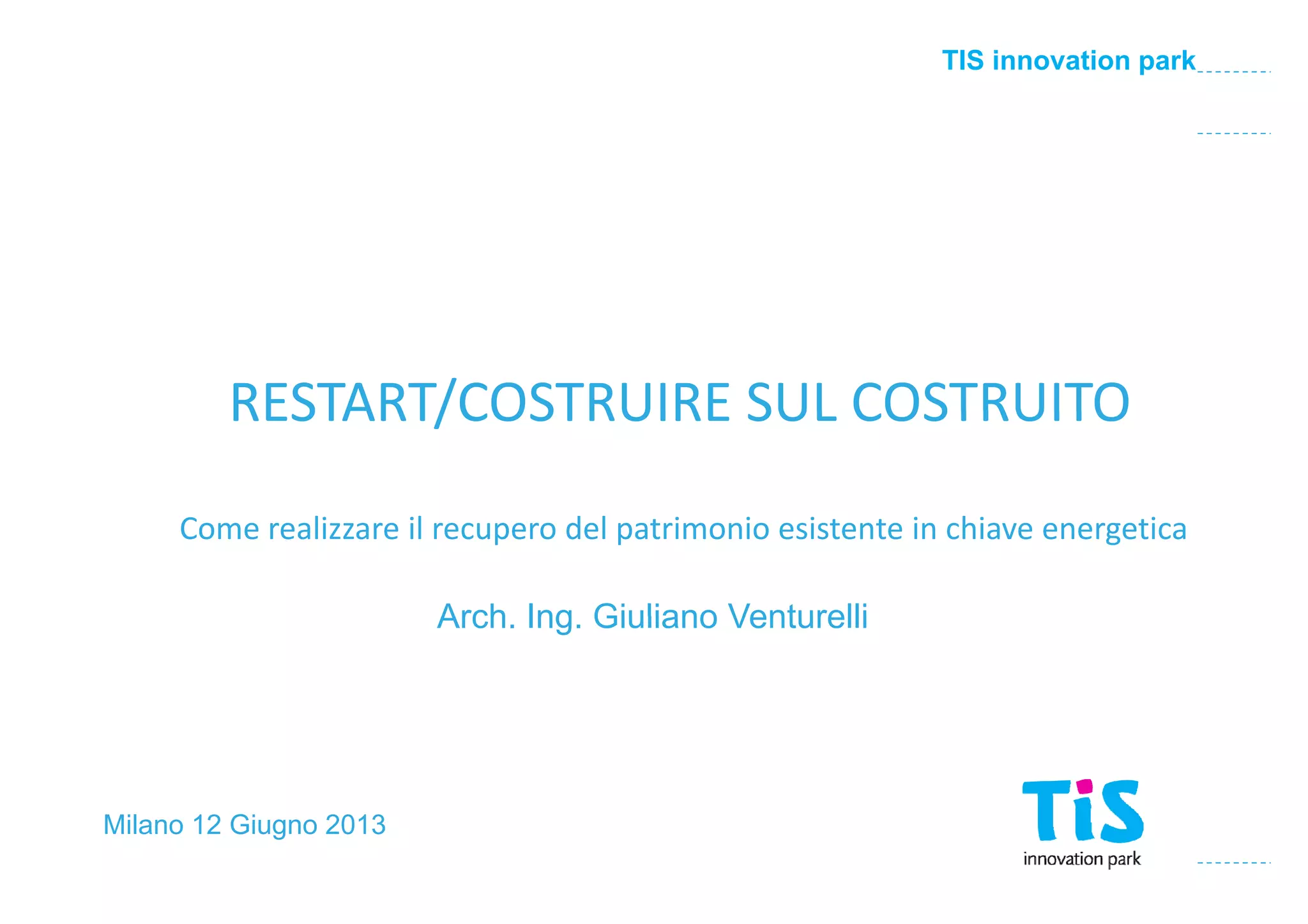 TIS innovation park

RESTART/COSTRUIRE SUL COSTRUITO

Come realizzare il recupero del patrimonio esistente in chiave energetica

Arch. Ing. Giuliano Venturelli

Milano 12 Giugno 2013

TiS
innovation park